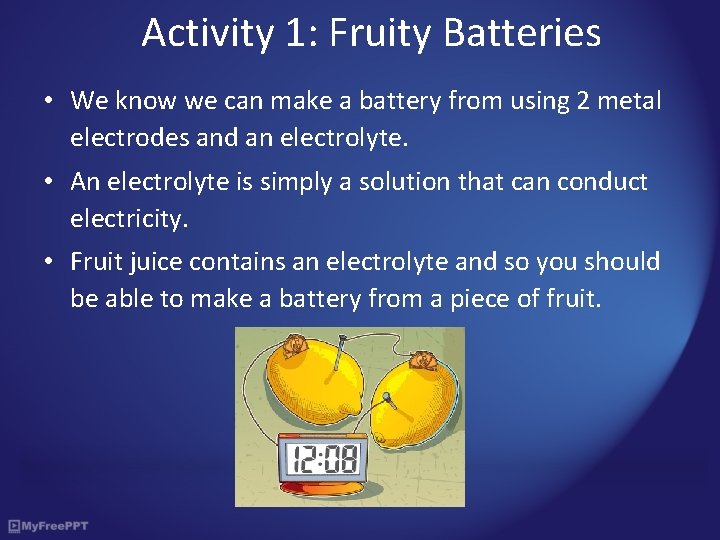 Activity 1: Fruity Batteries

• We know we can make a battery from using 2 metal electrodes and an electrolyte.

• An electrolyte is simply a solution that can conduct electricity.

• Fruit juice contains an electrolyte and so you should be able to make a battery from a piece of fruit.

12:08

MyFreePPT